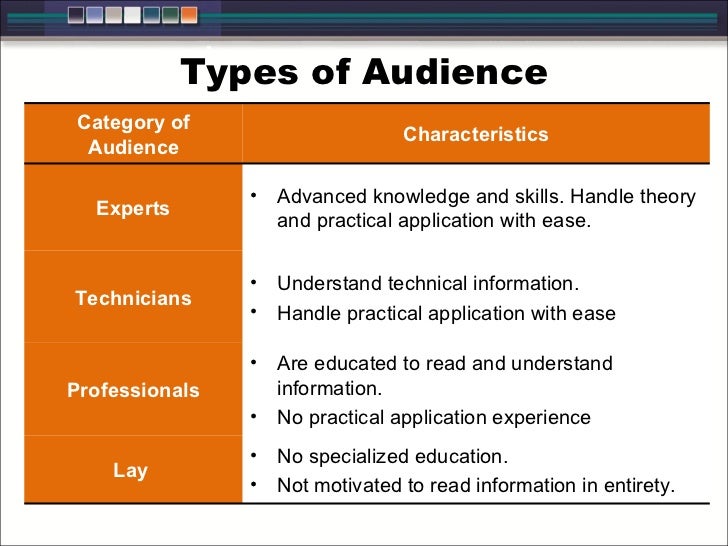 Types of Audience

| Category of Audience | Characteristics |
|---|---|
| Experts | • Advanced knowledge and skills. Handle theory and practical application with ease. |
| Technicians | • Understand technical information. • Handle practical application with ease |
| Professionals | • Are educated to read and understand information. • No practical application experience |
| Lay | • No specialized education. • Not motivated to read information in entirety. |